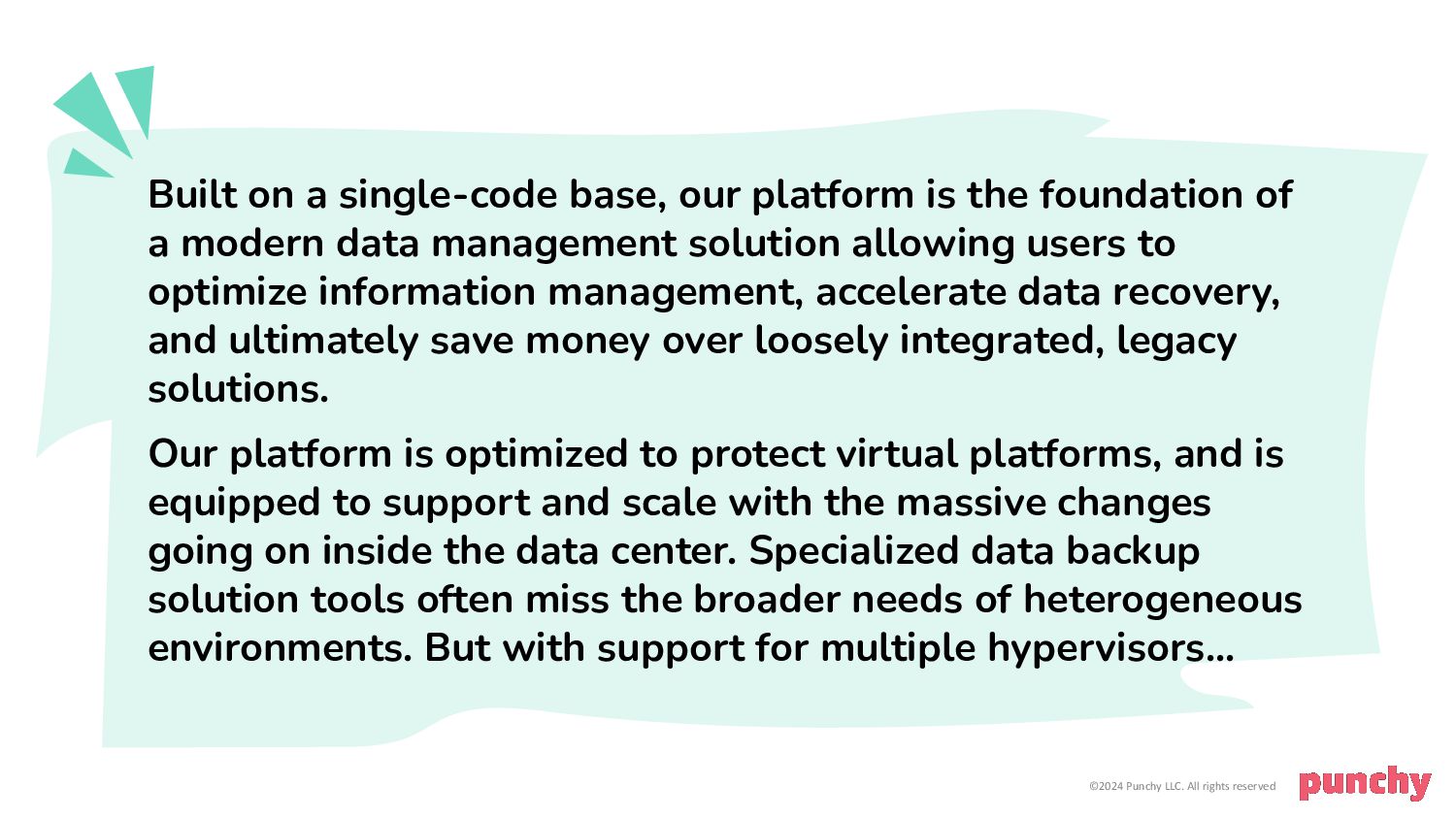 Built on a single-code base, our platform is the foundation of a modern data management solution allowing users to optimize information management, accelerate data recovery, and ultimately save money over loosely integrated, legacy solutions.

Our platform is optimized to protect virtual platforms, and is equipped to support and scale with the massive changes going on inside the data center. Specialized data backup solution tools often miss the broader needs of heterogeneous environments. But with support for multiple hypervisors…

©2024 Punchy LLC. All rights reserved

punchy